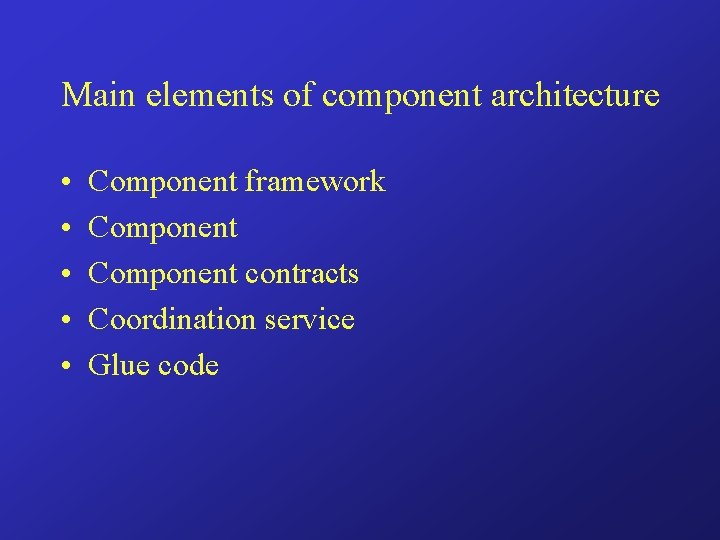 Main elements of component architecture

• Component framework
• Component
• Component contracts
• Coordination service
• Glue code